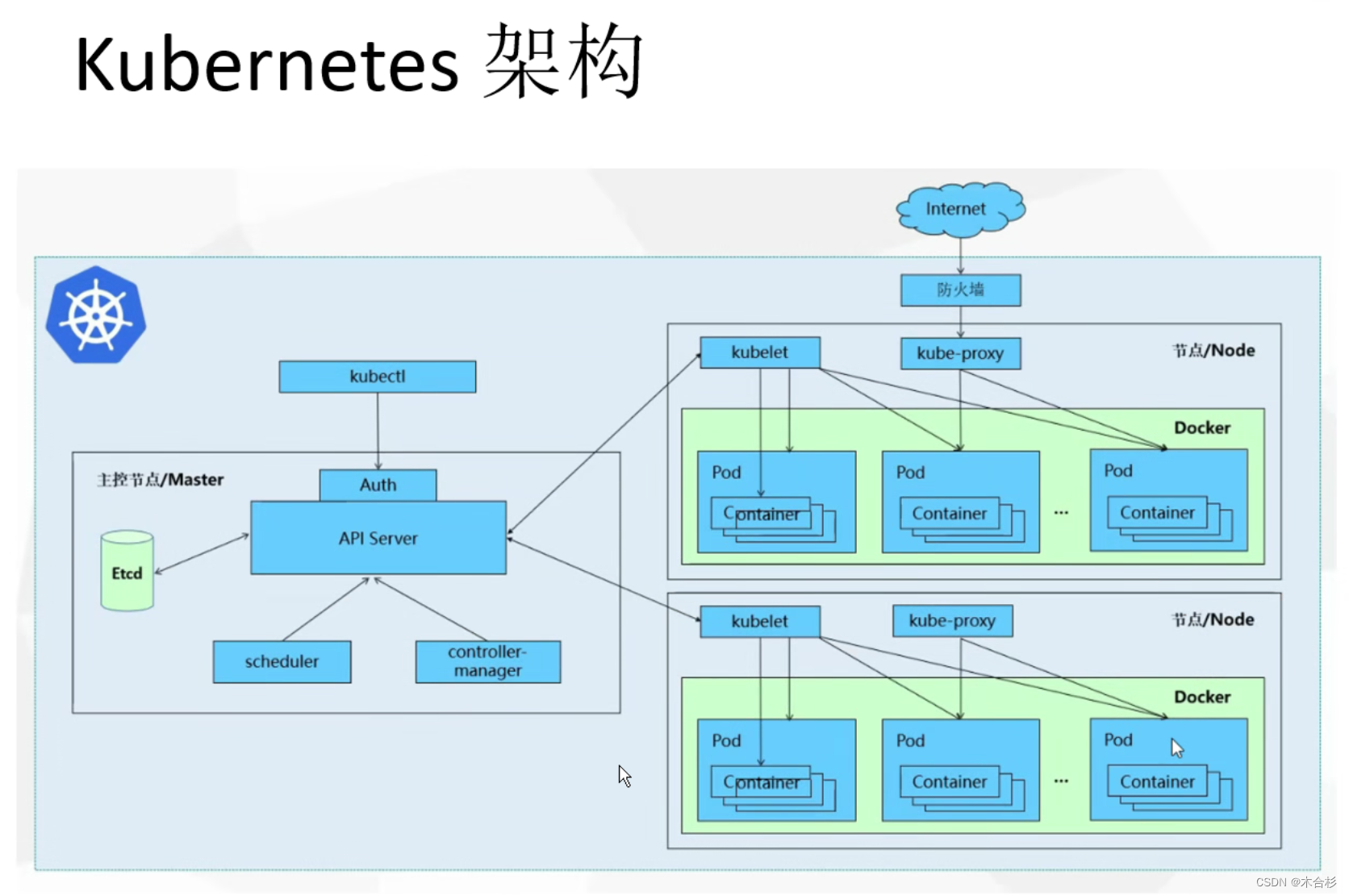 Kubernetes 架构

Internet

防火墙

kubectl

主控节点/Master

Auth

API Server

Etcd

scheduler

controller-manager

kubelet

kube-proxy

节点/Node

Docker

Pod

Container

Pod

Container

...

Pod

Container

kubelet

kube-proxy

节点/Node

Docker

Pod

Container

Pod

Container

...

Pod

Container

CSDN @木合杉